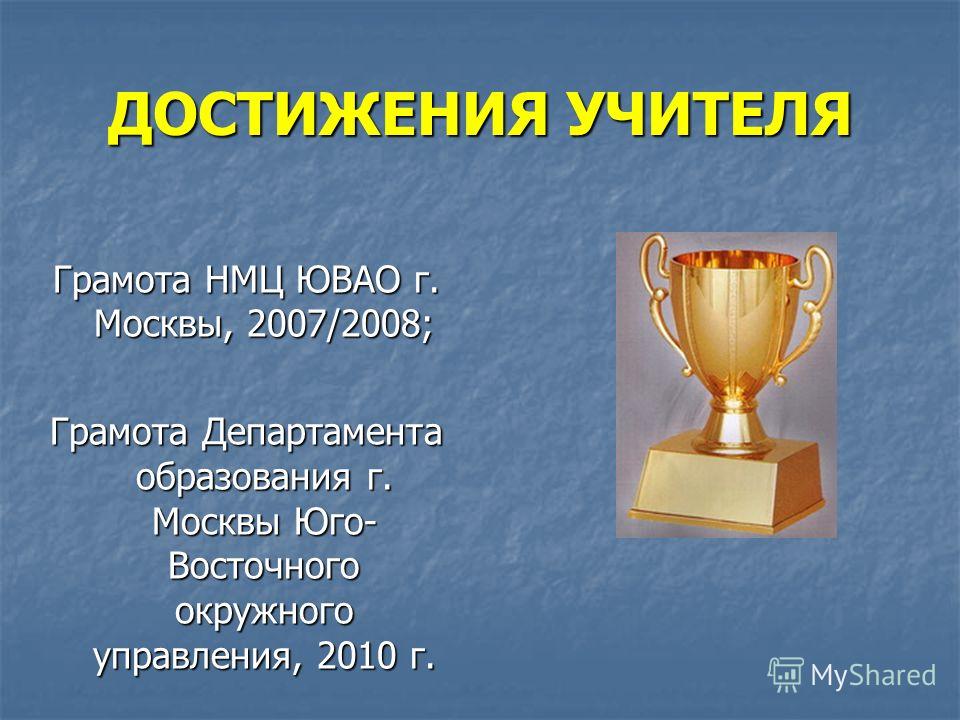 ДОСТИЖЕНИЯ УЧИТЕЛЯ

Грамота НМЦ ЮВАО г. Москвы, 2007/2008;

Грамота Департамента образования г. Москвы Юго-Восточного окружного управления, 2010 г.

MyShared